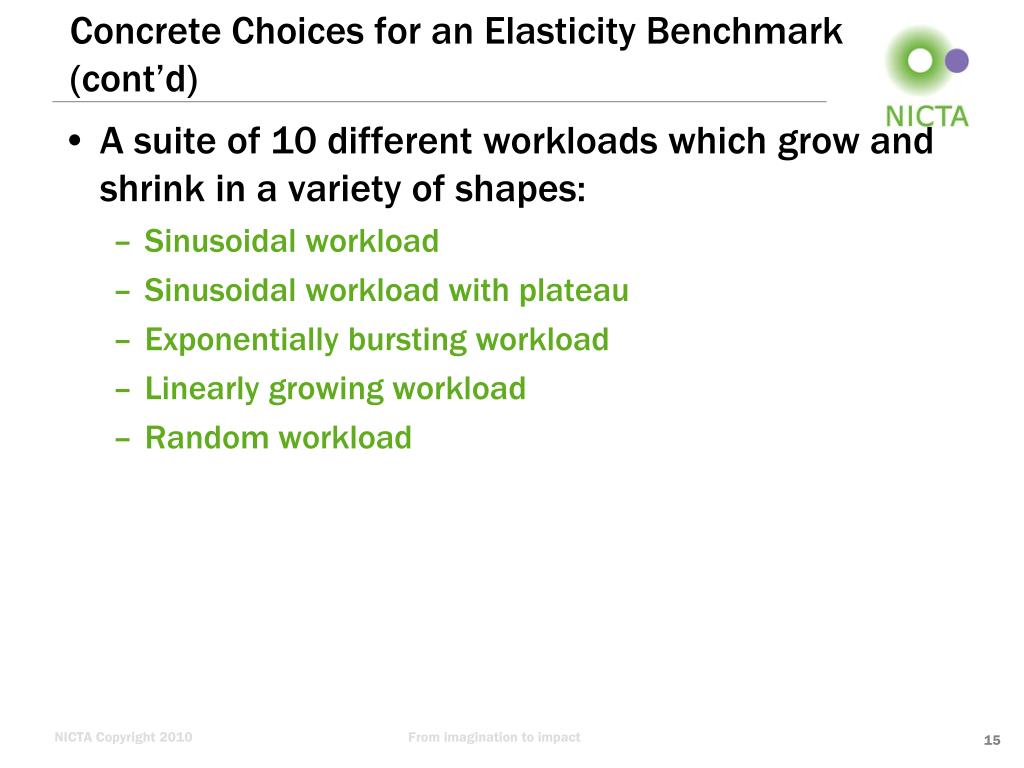 Concrete Choices for an Elasticity Benchmark (cont’d)

NICTA

• A suite of 10 different workloads which grow and shrink in a variety of shapes:
– Sinusoidal workload
– Sinusoidal workload with plateau
– Exponentially bursting workload
– Linearly growing workload
– Random workload

NICTA Copyright 2010

From imagination to impact

15